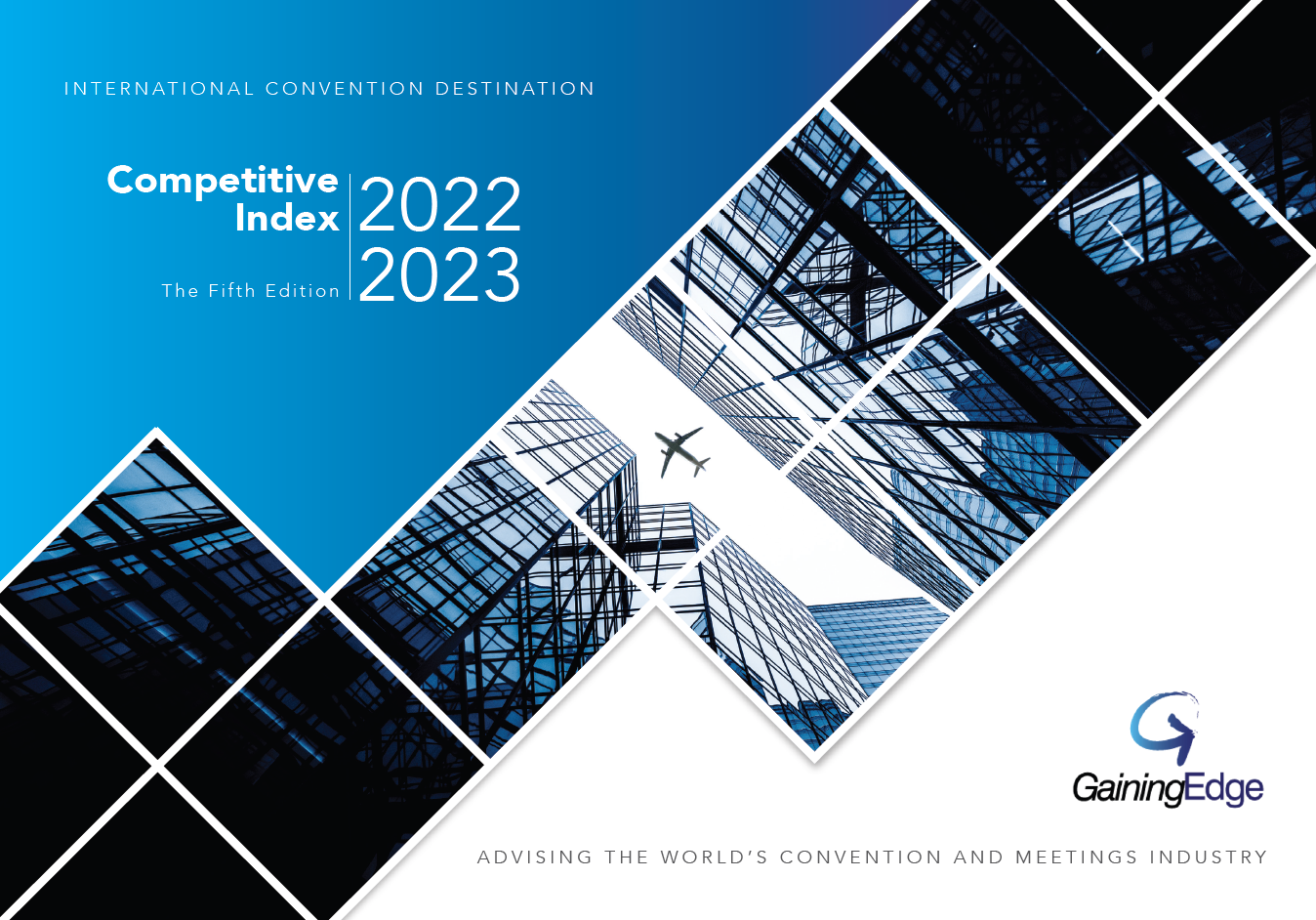 INTERNATIONAL CONVENTION DESTINATION

Competitive Index

The Fifth Edition

2022
2023

GainingEdge

ADVISING THE WORLD'S CONVENTION AND MEETINGS INDUSTRY